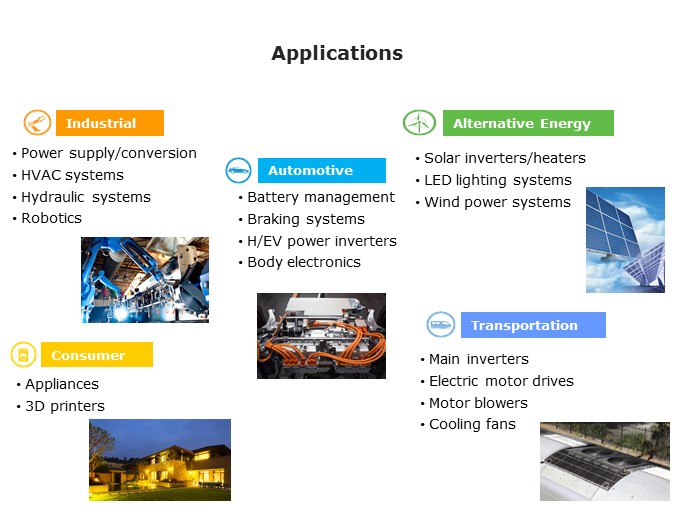 Applications

Industrial

• Power supply/conversion
• HVAC systems
• Hydraulic systems
• Robotics

Consumer

• Appliances
• 3D printers

Automotive

• Battery management
• Braking systems
• H/EV power inverters
• Body electronics

Alternative Energy

• Solar inverters/heaters
• LED lighting systems
• Wind power systems

Transportation

• Main inverters
• Electric motor drives
• Motor blowers
• Cooling fans